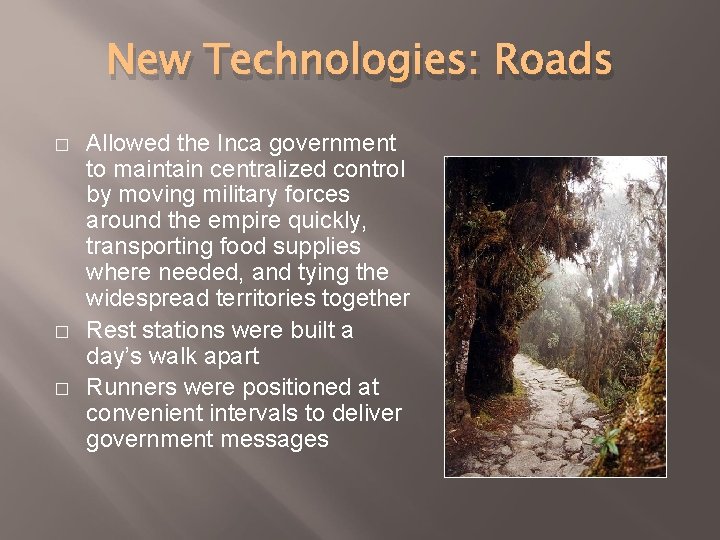 New Technologies: Roads

□ Allowed the Inca government to maintain centralized control by moving military forces around the empire quickly, transporting food supplies where needed, and tying the widespread territories together

□ Rest stations were built a day's walk apart

□ Runners were positioned at convenient intervals to deliver government messages